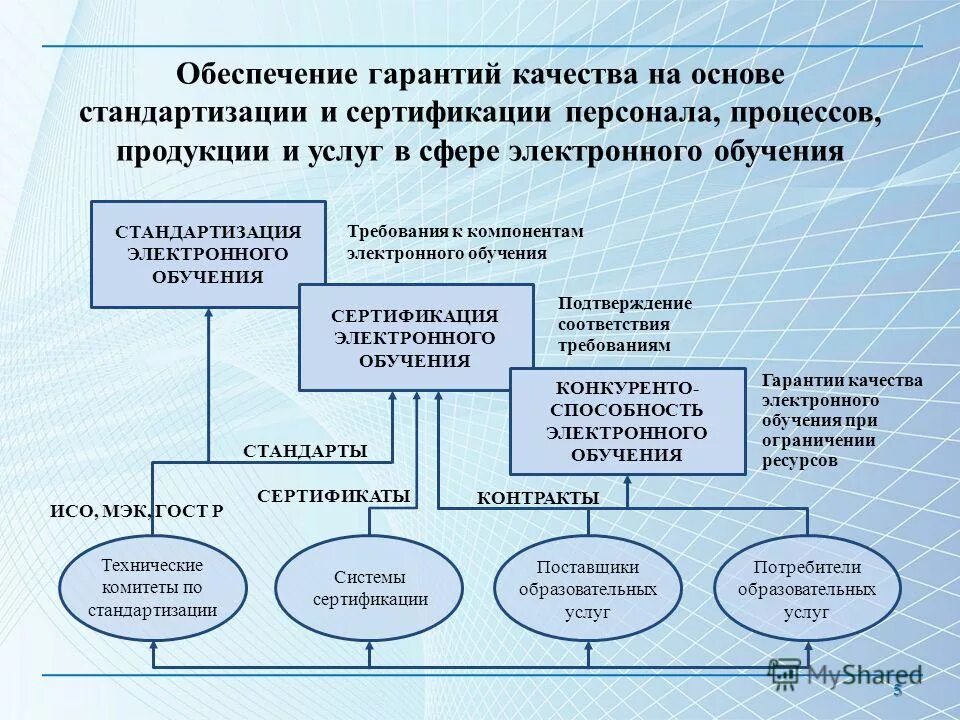 Обеспечение гарантий качества на основе стандартизации и сертификации персонала, процессов, продукции и услуг в сфере электронного обучения

СТАНДАРТИЗАЦИЯ ЭЛЕКТРОННОГО ОБУЧЕНИЯ

Требования к компонентам электронного обучения

СЕРТИФИКАЦИЯ ЭЛЕКТРОННОГО ОБУЧЕНИЯ

Подтверждение соответствия требованиям

КОНКУРЕНТО-СПОСОБНОСТЬ ЭЛЕКТРОННОГО ОБУЧЕНИЯ

Гарантии качества электронного обучения при ограничении ресурсов

СТАНДАРТЫ

СЕРТИФИКАТЫ

КОНТРАКТЫ

ИСО, МЭК,ГОСТ Р

Технические комитеты по стандартизации

Системы сертификации

Поставщики образовательных услуг

Потребители образовательных услуг

MyShared

5